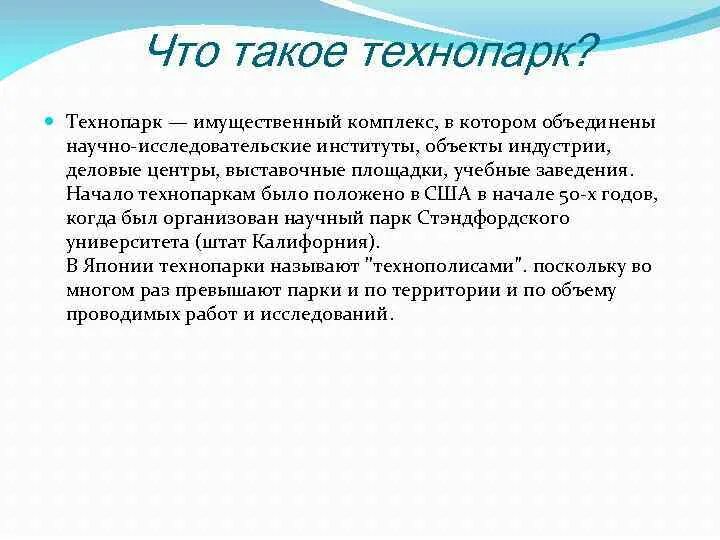 Что такое технопарк?

Технопарк — имущественный комплекс, в котором объединены научно-исследовательские институты, объекты индустрии, деловые центры, выставочные площадки, учебные заведения. Начало технопаркам было положено в США в начале 50-х годов, когда был организован научный парк Стэндфордского университета (штат Калифорния).
В Японии технопарки называют "технополисами". поскольку во многом раз превышают парки и по территории и по объему проводимых работ и исследований.